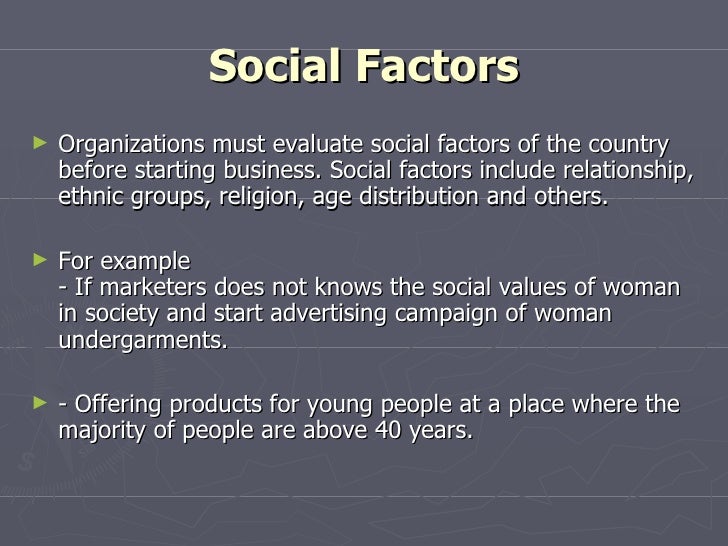 Social Factors

► Organizations must evaluate social factors of the country before starting business. Social factors include relationship, ethnic groups, religion, age distribution and others.

► For example
- If marketers does not knows the social values of woman in society and start advertising campaign of woman undergarments.

► - Offering products for young people at a place where the majority of people are above 40 years.